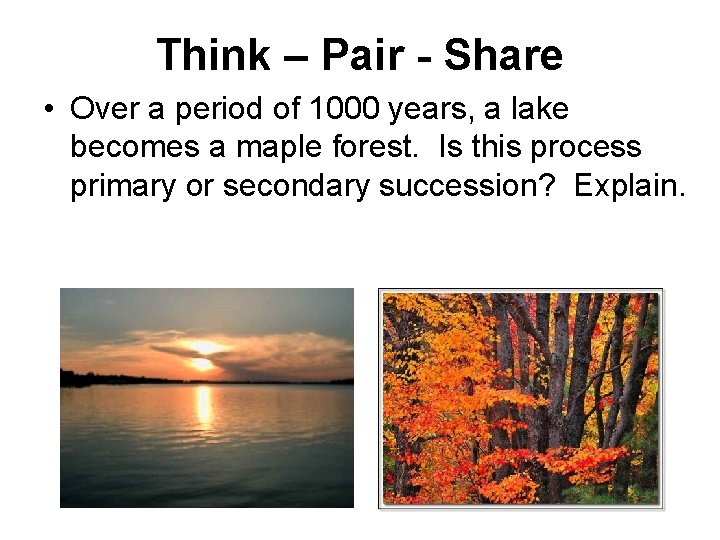 Think – Pair - Share

• Over a period of 1000 years, a lake becomes a maple forest. Is this process primary or secondary succession? Explain.